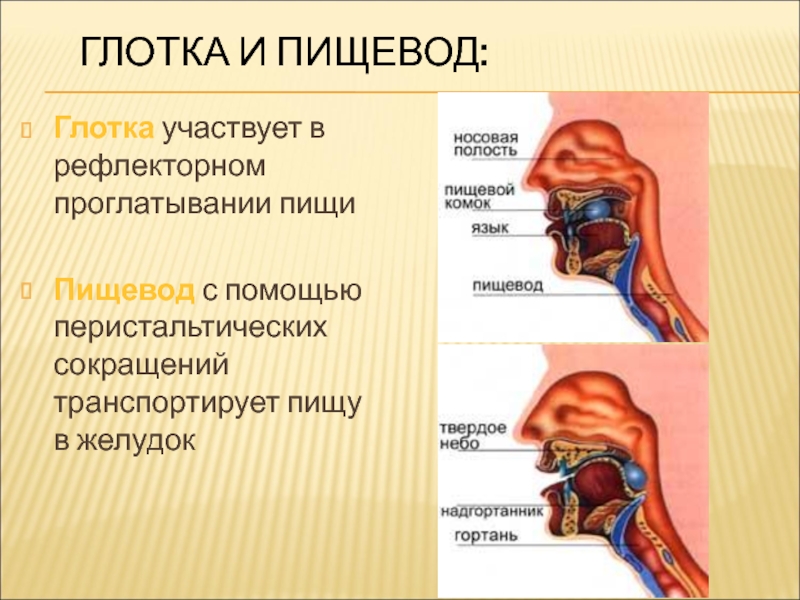 ГЛОТКА И ПИЩЕВОД:

Глотка участвует в рефлекторном проглатывании пищи

Пищевод с помощью перистальтических сокращений транспортирует пищу в желудок

носовая полость
пищевой комок
язык
пищевод

твердое небо
надгортанник
гортань